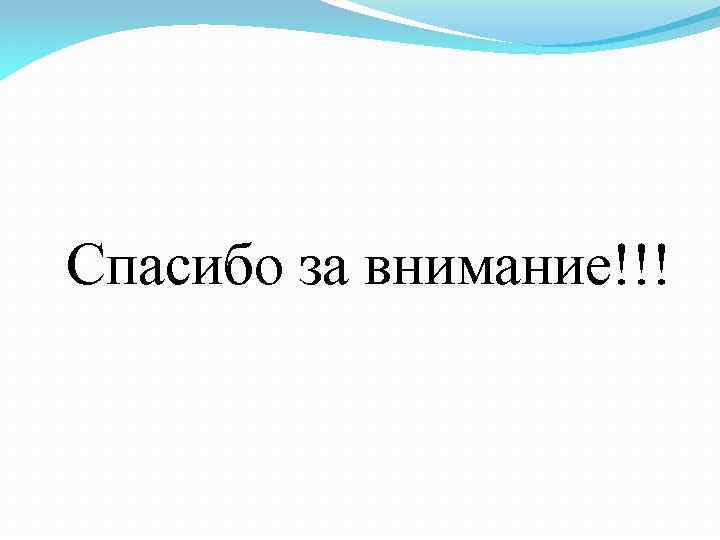 Спасибо за внимание!!!